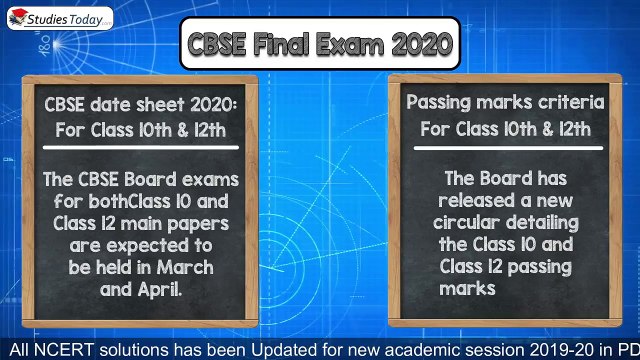 StudiesToday.com

CBSE Final Exam 2020

CBSE date sheet 2020: For Class 10th & 12th

The CBSE Board exams for bothClass 10 and Class 12 main papers are expected to be held in March and April.

Passing marks criteria For Class 10th & 12th

The Board has released a new circular detailing the Class 10 and Class 12 passing marks

All NCERT solutions has been Updated for new academic session 2019-20 in PD